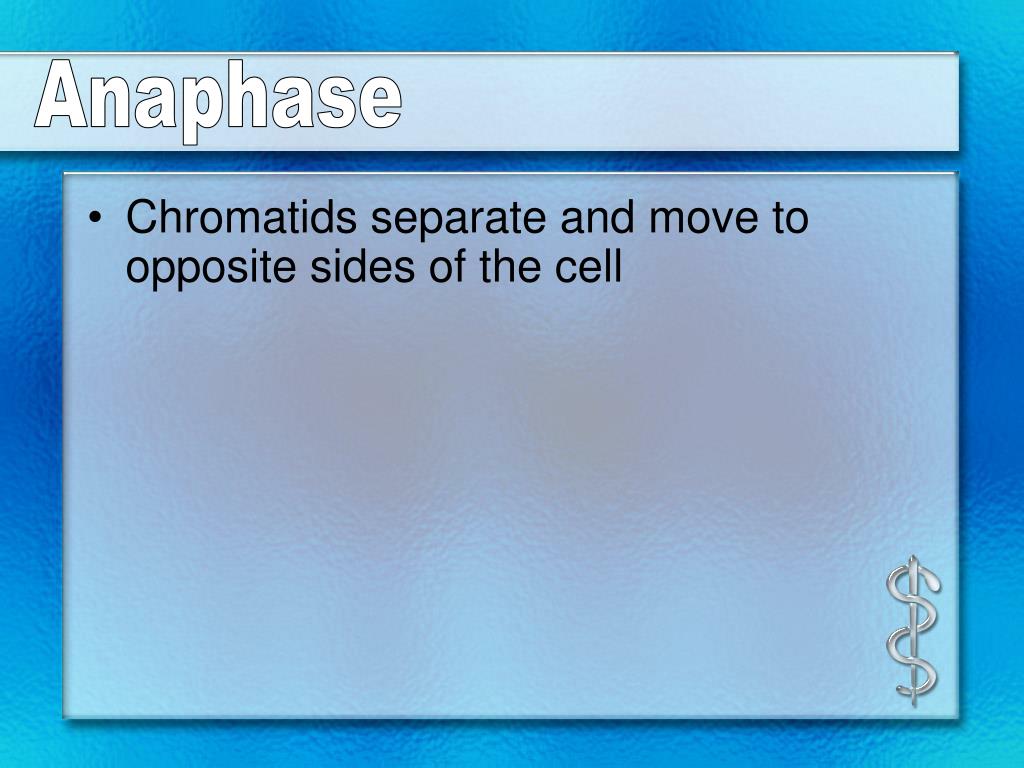 Anaphase

• Chromatids separate and move to opposite sides of the cell